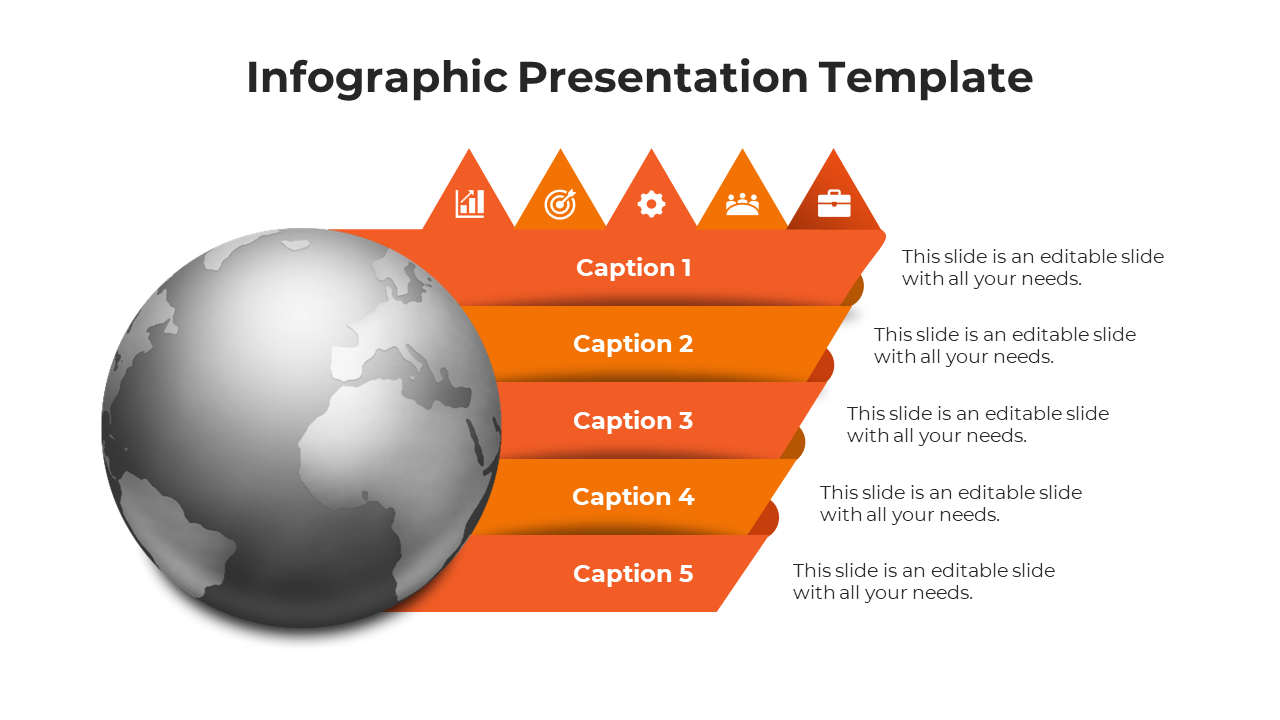 Infographic Presentation Template

Caption 1

This slide is an editable slide with all your needs.

Caption 2

This slide is an editable slide with all your needs.

Caption 3

This slide is an editable slide with all your needs.

Caption 4

This slide is an editable slide with all your needs.

Caption 5

This slide is an editable slide with all your needs.